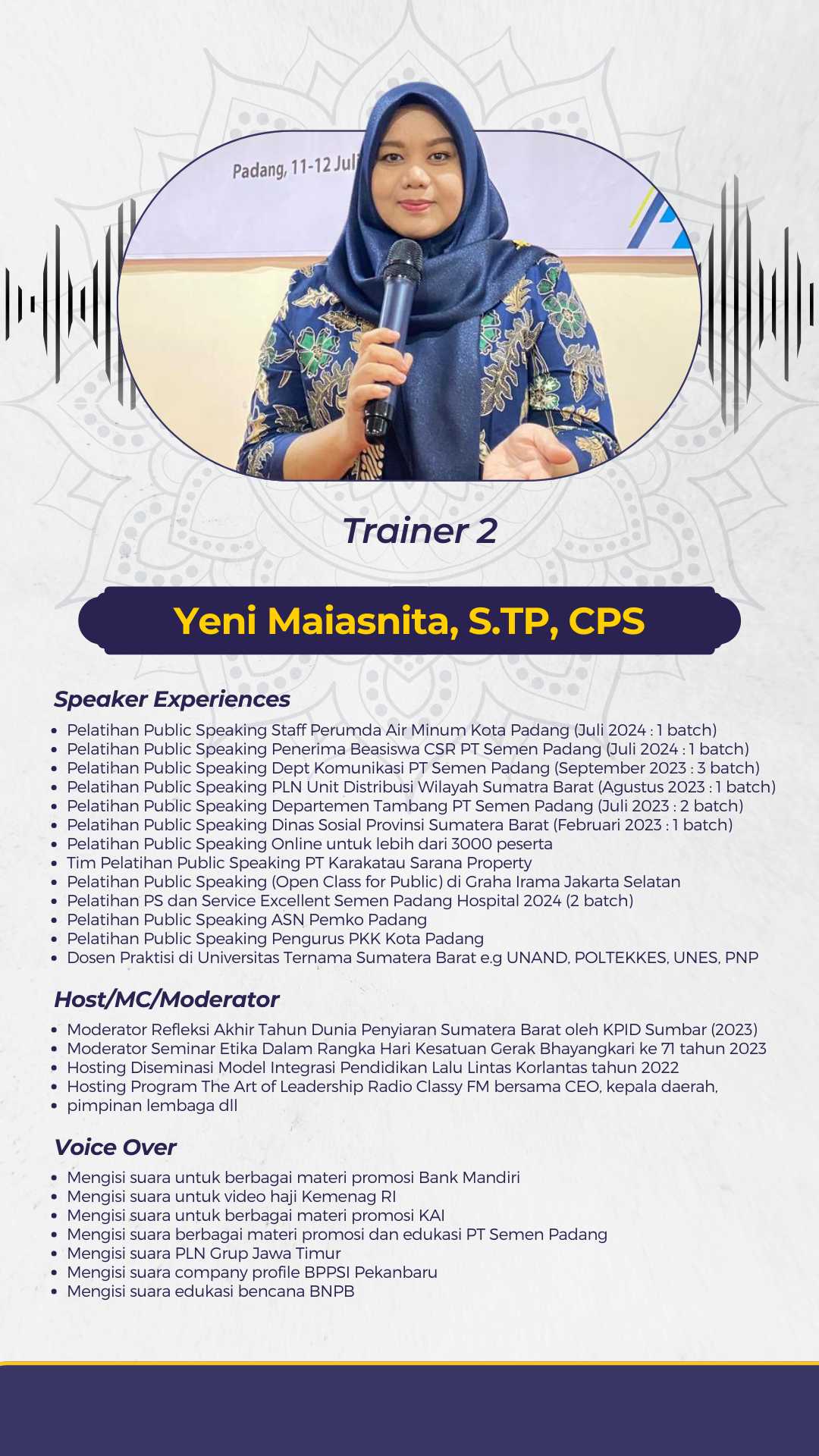 Padang, 11-12 Juli

Trainer 2

Yeni Maiasnita, S.TP, CPS

Speaker Experiences

- Pelatihan Public Speaking Staff Perumda Air Minum Kota Padang (Juli 2024 : 1 batch)
- Pelatihan Public Speaking Penerima Beasiswa CSR PT Semen Padang (Juli 2024 : 1 batch)
- Pelatihan Public Speaking Dept Komunikasi PT Semen Padang (September 2023 : 3 batch)
- Pelatihan Public Speaking PLN Unit Distribusi Wilayah Sumatra Barat (Agustus 2023 : 1 batch)
- Pelatihan Public Speaking Departemen Tambang PT Semen Padang (Juli 2023 : 2 batch)
- Pelatihan Public Speaking Dinas Sosial Provinsi Sumatera Barat (Februari 2023 : 1 batch)
- Pelatihan Public Speaking Online untuk lebih dari 3000 peserta
- Tim Pelatihan Public Speaking PT Karakatau Sarana Property
- Pelatihan Public Speaking (Open Class for Public) di Graha Irama Jakarta Selatan
- Pelatihan PS dan Service Excellent Semen Padang Hospital 2024 (2 batch)
- Pelatihan Public Speaking ASN Pemko Padang
- Pelatihan Public Speaking Pengurus PKK Kota Padang
- Dosen Praktisi di Universitas Ternama Sumatera Barat e.g UNAND, POLTEKKES, UNES, PNP

Host/MC/Moderator

- Moderator Refleksi Akhir Tahun Dunia Penyiaran Sumatera Barat oleh KPID Sumbar (2023)
- Moderator Seminar Etika Dalam Rangka Hari Kesatuan Gerak Bhayangkari ke 71 tahun 2023
- Hosting Diseminasi Model Integrasi Pendidikan Lalu Lintas Korlantas tahun 2022
- Hosting Program The Art of Leadership Radio Classy FM bersama CEO, kepala daerah,
- pimpinan lembaga dll

Voice Over

- Mengisi suara untuk berbagai materi promosi Bank Mandiri
- Mengisi suara untuk video haji Kemenag RI
- Mengisi suara untuk berbagai materi promosi KAI
- Mengisi suara berbagai materi promosi dan edukasi PT Semen Padang
- Mengisi suara PLN Grup Jawa Timur
- Mengisi suara company profile BPPSI Pekanbaru
- Mengisi suara edukasi bencana BNPB